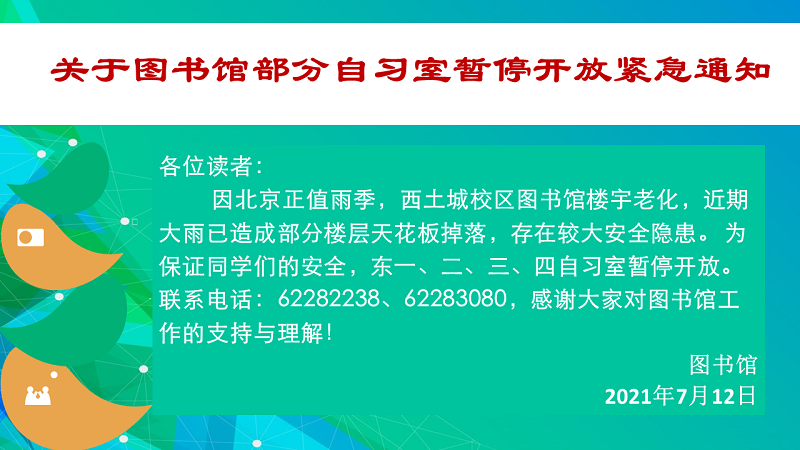 关于图书馆部分自习室暂停开放紧急通知

各位读者:

因北京正值雨季，西土城校区图书馆楼宇老化，近期大雨已造成部分楼层天花板掉落，存在较大安全隐患。为保证同学们的安全，东一、二、三、四自习室暂停开放。联系电话：62282238、62283080，感谢大家对图书馆工作的支持与理解!

图书馆
2021年7月12日